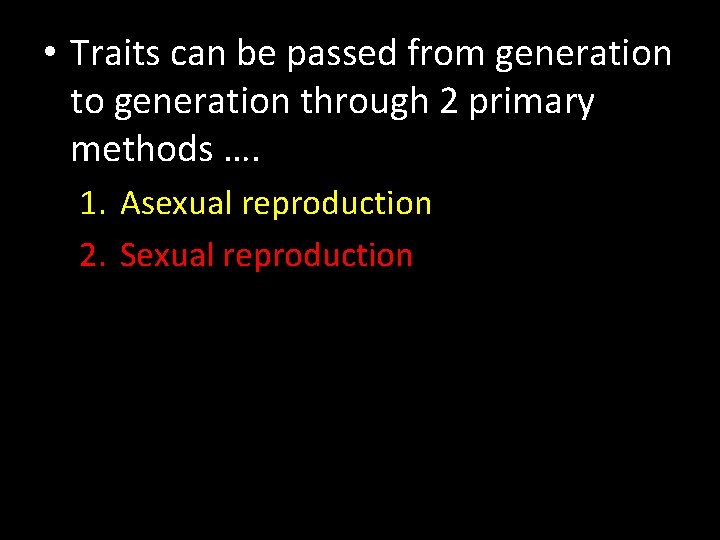 • Traits can be passed from generation to generation through 2 primary methods ….

1. Asexual reproduction
2. Sexual reproduction